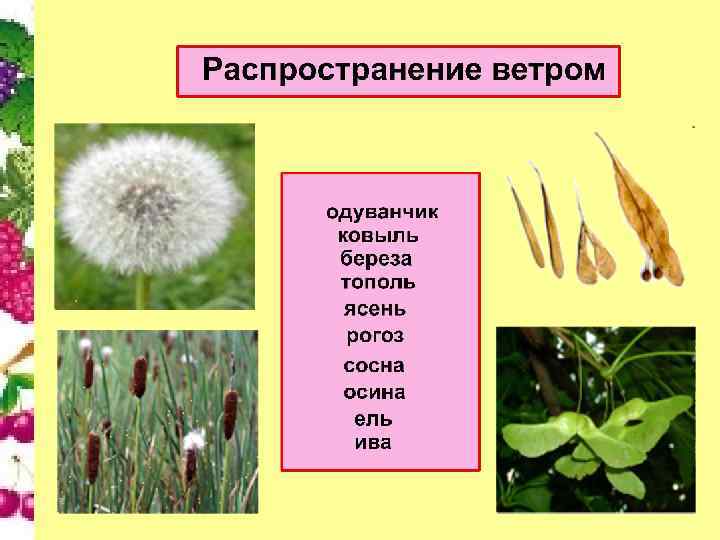 Распространение ветром

одуванчик
ковыль
береза
тополь
ясень
рогоз
сосна
осина
ель
ива